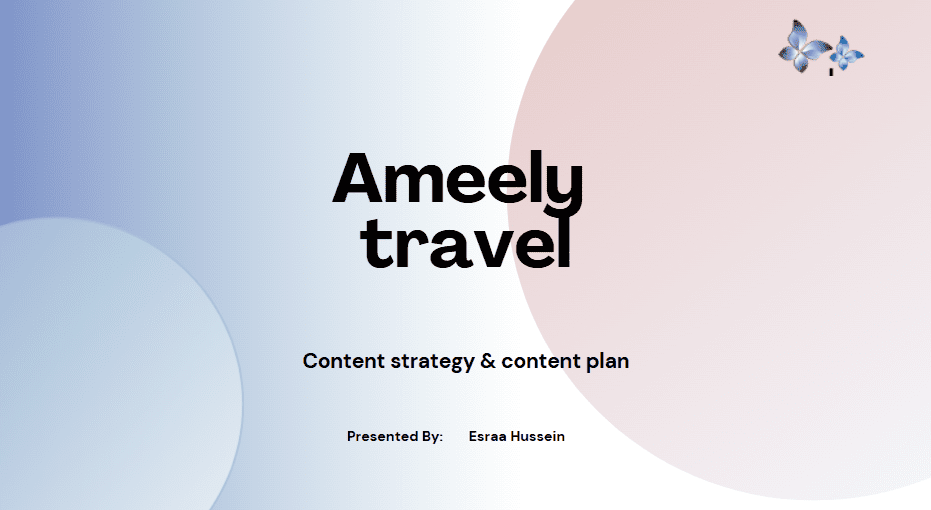 Ameely travel

Content strategy & content plan

Presented By: Esraa Hussein